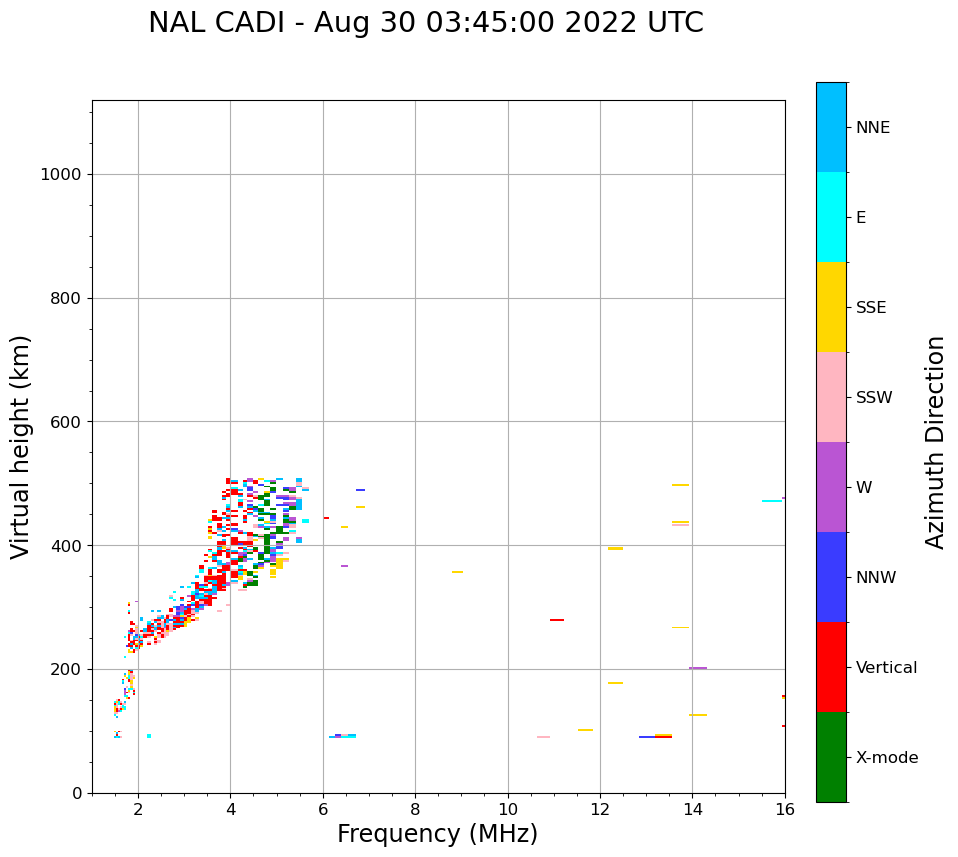 NAL CADI - Aug 30 03:45:00 2022 UTC

Virtual height (km)

1000
800
600
400
200
0

2
4
6
8
10
12
14
16

Frequency (MHz)

NNE
E
SSE
SSW
W
NNW
Vertical
X-mode

Azimuth Direction